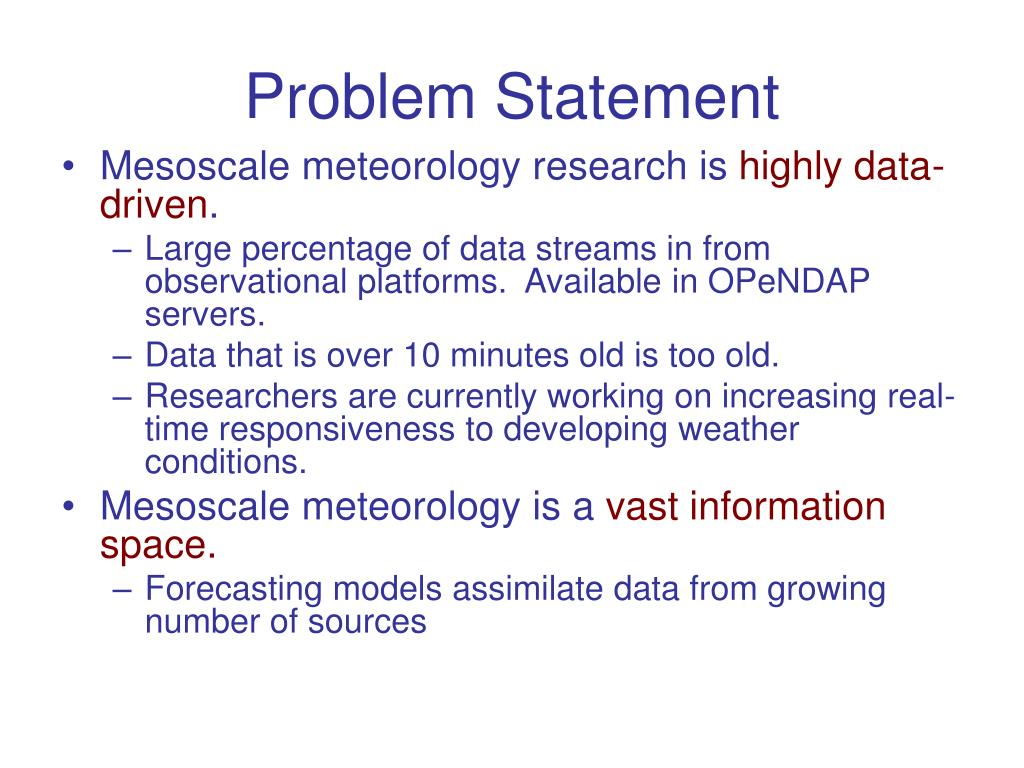 Problem Statement

• Mesoscale meteorology research is highly data-driven.
– Large percentage of data streams in from observational platforms. Available in OPeNDAP servers.
– Data that is over 10 minutes old is too old.
– Researchers are currently working on increasing real-time responsiveness to developing weather conditions.
• Mesoscale meteorology is a vast information space.
– Forecasting models assimilate data from growing number of sources